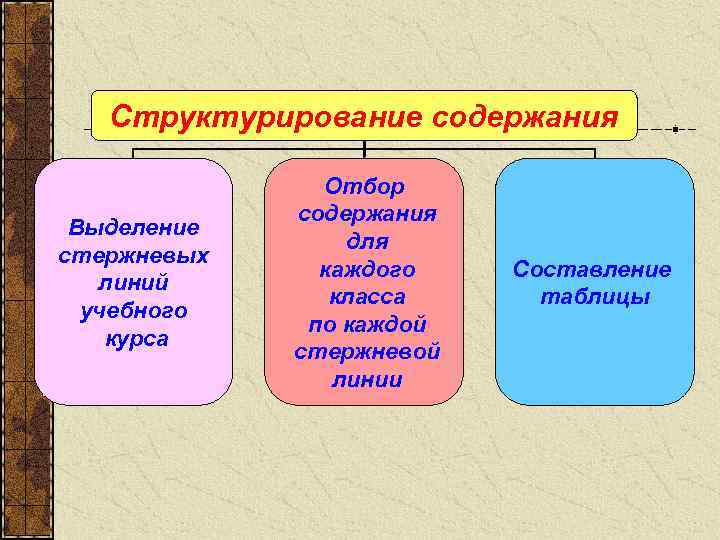 Структурирование содержания

Выделение стержневых линий учебного курса

Отбор содержания для каждого класса по каждой стержневой линии

Составление таблицы